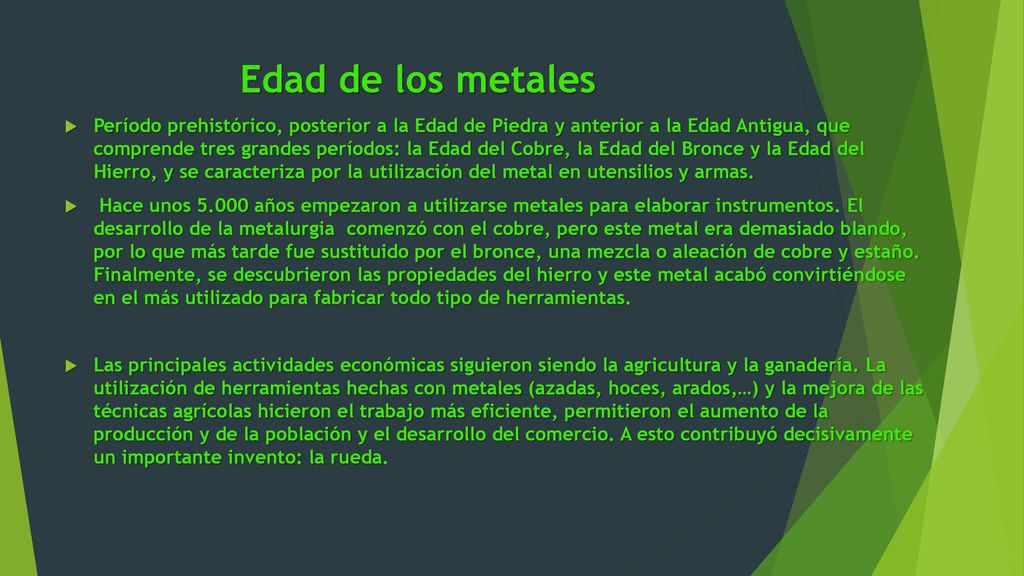 Edad de los metales

Período prehistórico, posterior a la Edad de Piedra y anterior a la Edad Antigua, que comprende tres grandes períodos: la Edad del Cobre, la Edad del Bronce y la Edad del Hierro, y se caracteriza por la utilización del metal en utensilios y armas.

Hace unos 5.000 años empezaron a utilizarse metales para elaborar instrumentos. El desarrollo de la metalurgia comenzó con el cobre, pero este metal era demasiado blando, por lo que más tarde fue sustituido por el bronce, una mezcla o aleación de cobre y estaño. Finalmente, se descubrieron las propiedades del hierro y este metal acabó convirtiéndose en el más utilizado para fabricar todo tipo de herramientas.

Las principales actividades económicas siguieron siendo la agricultura y la ganadería. La utilización de herramientas hechas con metales (azadas, hoces, arados,…) y la mejora de las técnicas agrícolas hicieron el trabajo más eficiente, permitieron el aumento de la producción y de la población y el desarrollo del comercio. A esto contribuyó decisivamente un importante invento: la rueda.